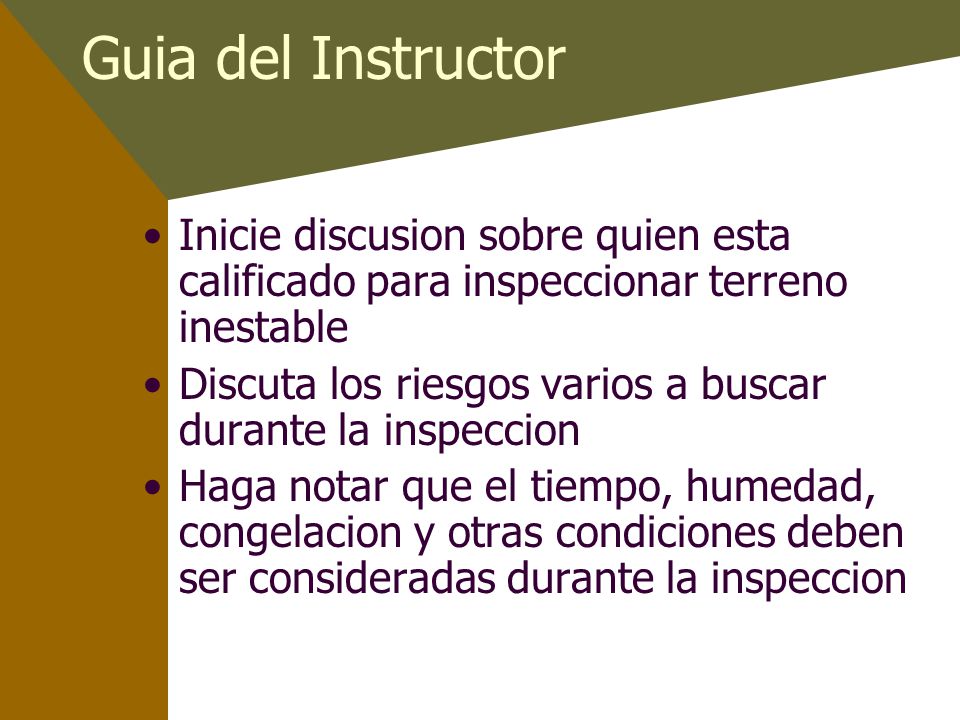 Guia del Instructor

• Inicie discusion sobre quien esta calificado para inspeccionar terreno inestable
• Discuta los riesgos varios a buscar durante la inspeccion
• Haga notar que el tiempo, humedad, congelacion y otras condiciones deben ser consideradas durante la inspeccion